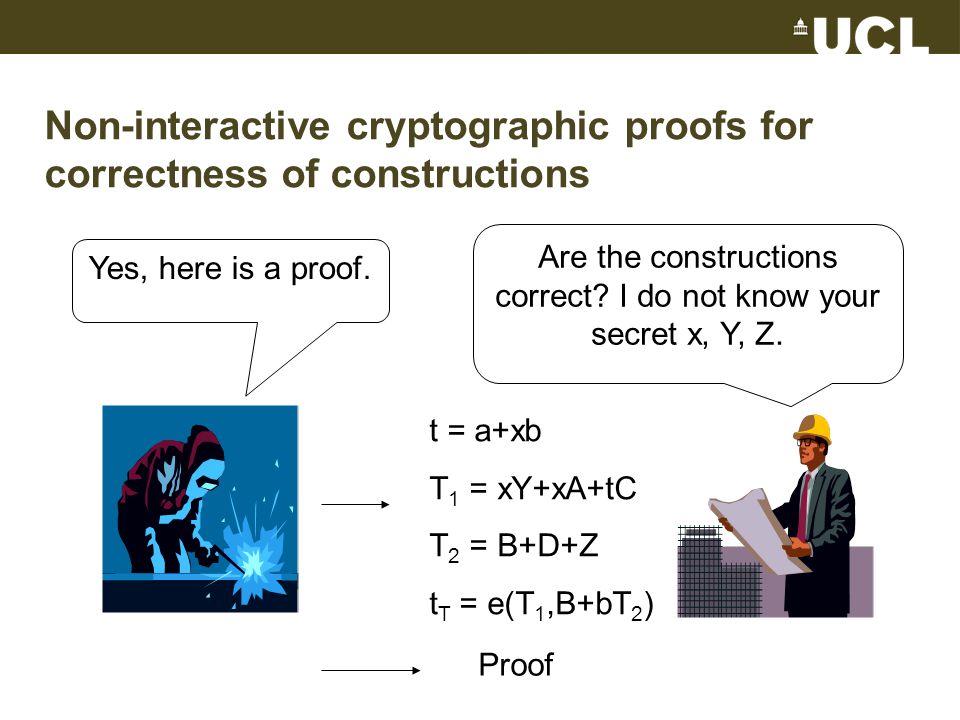 UCL

Non-interactive cryptographic proofs for correctness of constructions

Yes, here is a proof.

Are the constructions correct? I do not know your secret x, Y, Z.

$t = a+xb$

$T_1 = xY+xA+tC$

$T_2 = B+D+Z$

$t_T = e(T_1,B+bT_2)$

Proof